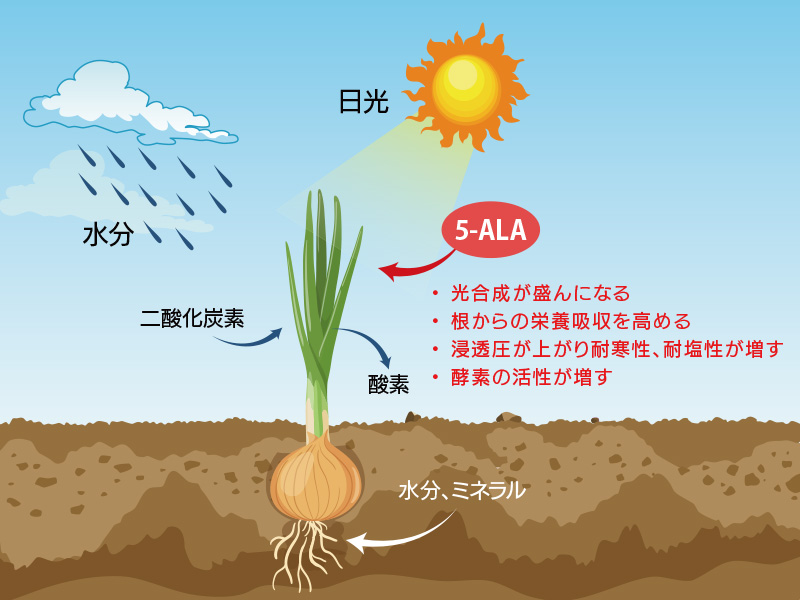 日光

水分

5-ALA

・光合成が盛んになる
・根からの栄養吸収を高める
・浸透圧が上がり耐寒性、耐塩性が増す
・酵素の活性が増す

二酸化炭素

酸素

水分、ミネラル